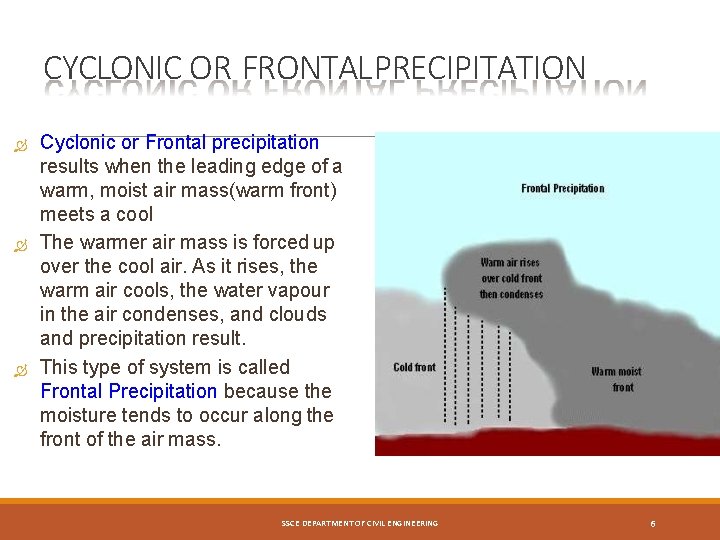 CYCLONIC OR FRONTALPRECIPITATION

Cyclonic or Frontal precipitation results when the leading edge of a warm, moist air mass(warm front) meets a cool

The warmer air mass is forced up over the cool air. As it rises, the warm air cools, the water vapour in the air condenses, and clouds and precipitation result.

This type of system is called Frontal Precipitation because the moisture tends to occur along the front of the air mass.

Frontal Precipitation

Warm air rises over cold front then condenses

Cold front

Warm moist front

SSCE DEPARTMENT OF CIVIL ENGINEERING

6